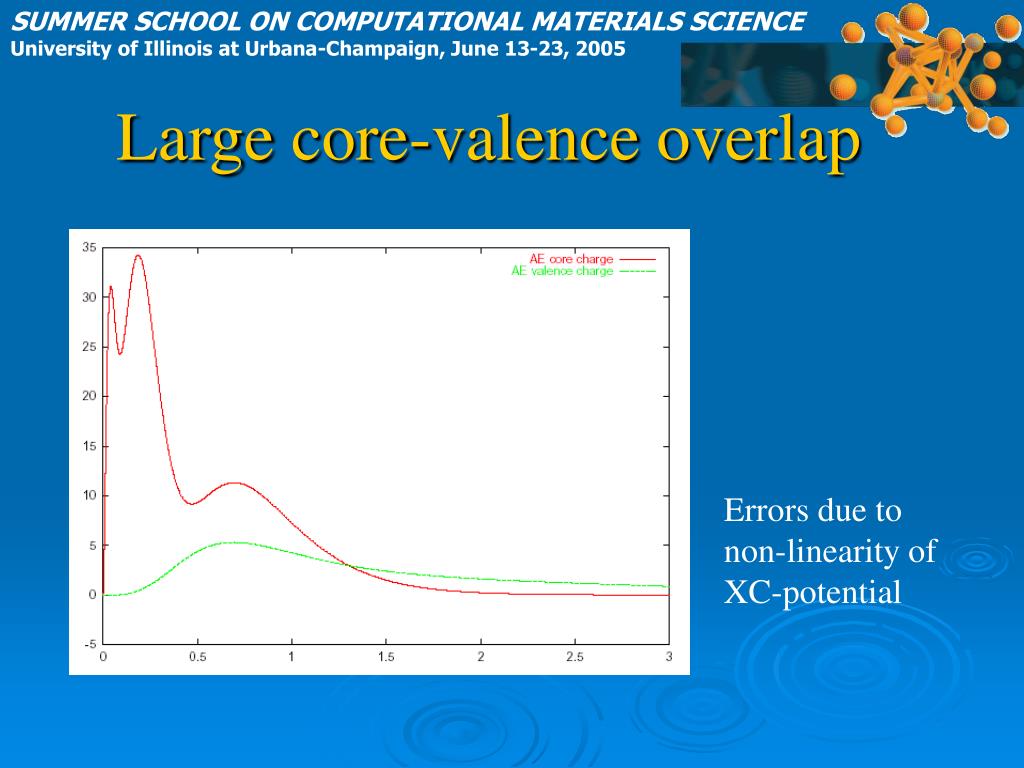 SUMMER SCHOOL ON COMPUTATIONAL MATERIALS SCIENCE
University of Illinois at Urbana-Champaign, June 13-23, 2005

Large core-valence overlap

AE core charge
AE valence charge

35
30
25
20
15
10
5
0
-5

0
0.5
1
1.5
2
2.5
3

Errors due to non-linearity of XC-potential